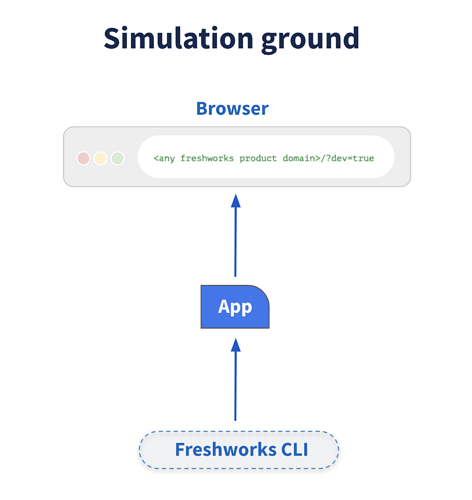 Simulation ground

Browser

<any freshworks product domain>/?dev=true

App

Freshworks CLI